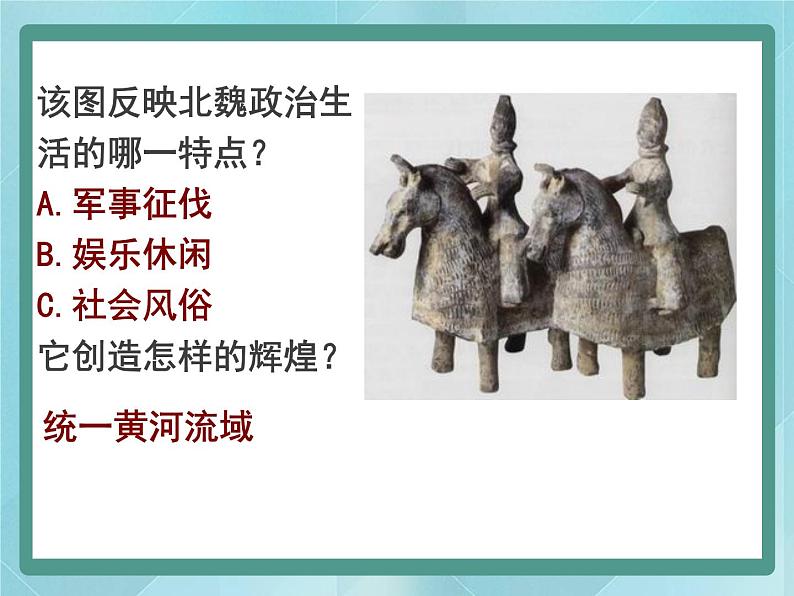 该图反映北魏政治生活的哪一特点？
A. 军事征伐
B. 娱乐休闲
C. 社会风俗
它创造怎样的辉煌？

统一黄河流域